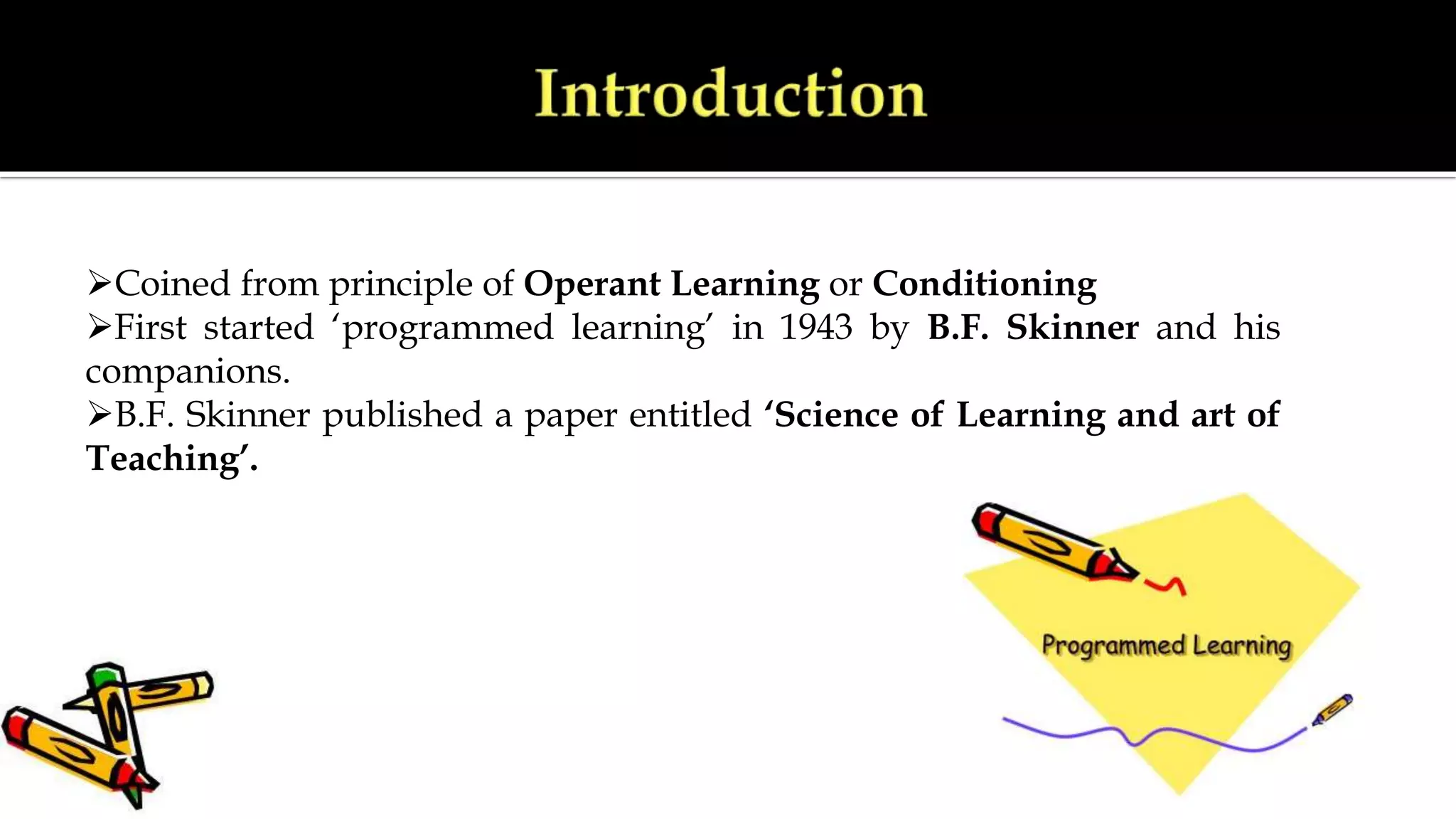 Introduction

➢Coined from principle of Operant Learning or Conditioning
➢First started ‘programmed learning’ in 1943 by B.F. Skinner and his companions.
➢B.F. Skinner published a paper entitled ‘Science of Learning and art of Teaching’.

Programmed Learning